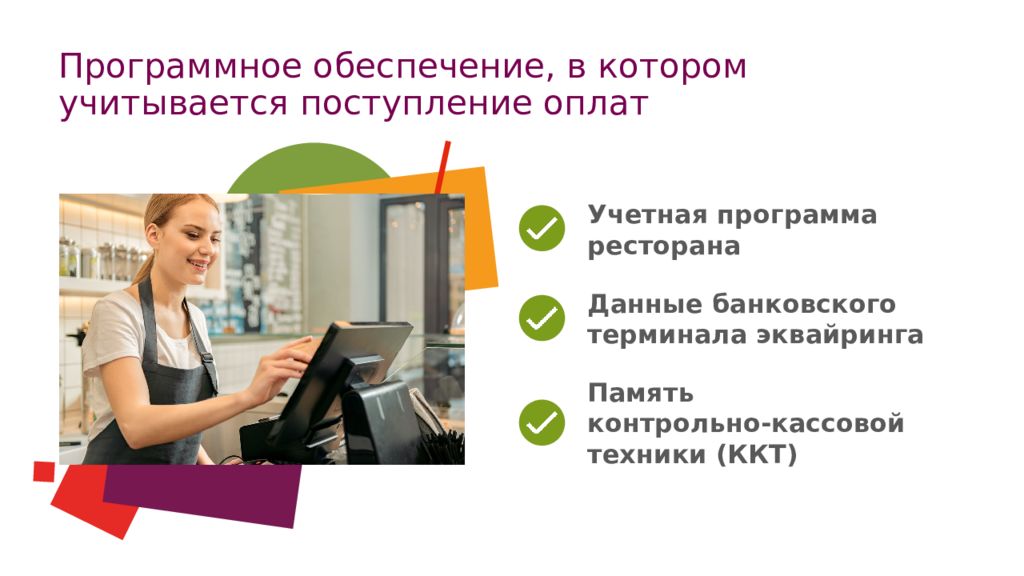 Программное обеспечение, в котором учитывается поступление оплат

Учетная программа ресторана

Данные банковского терминала эквайринга

Память контрольно-кассовой техники (ККТ)